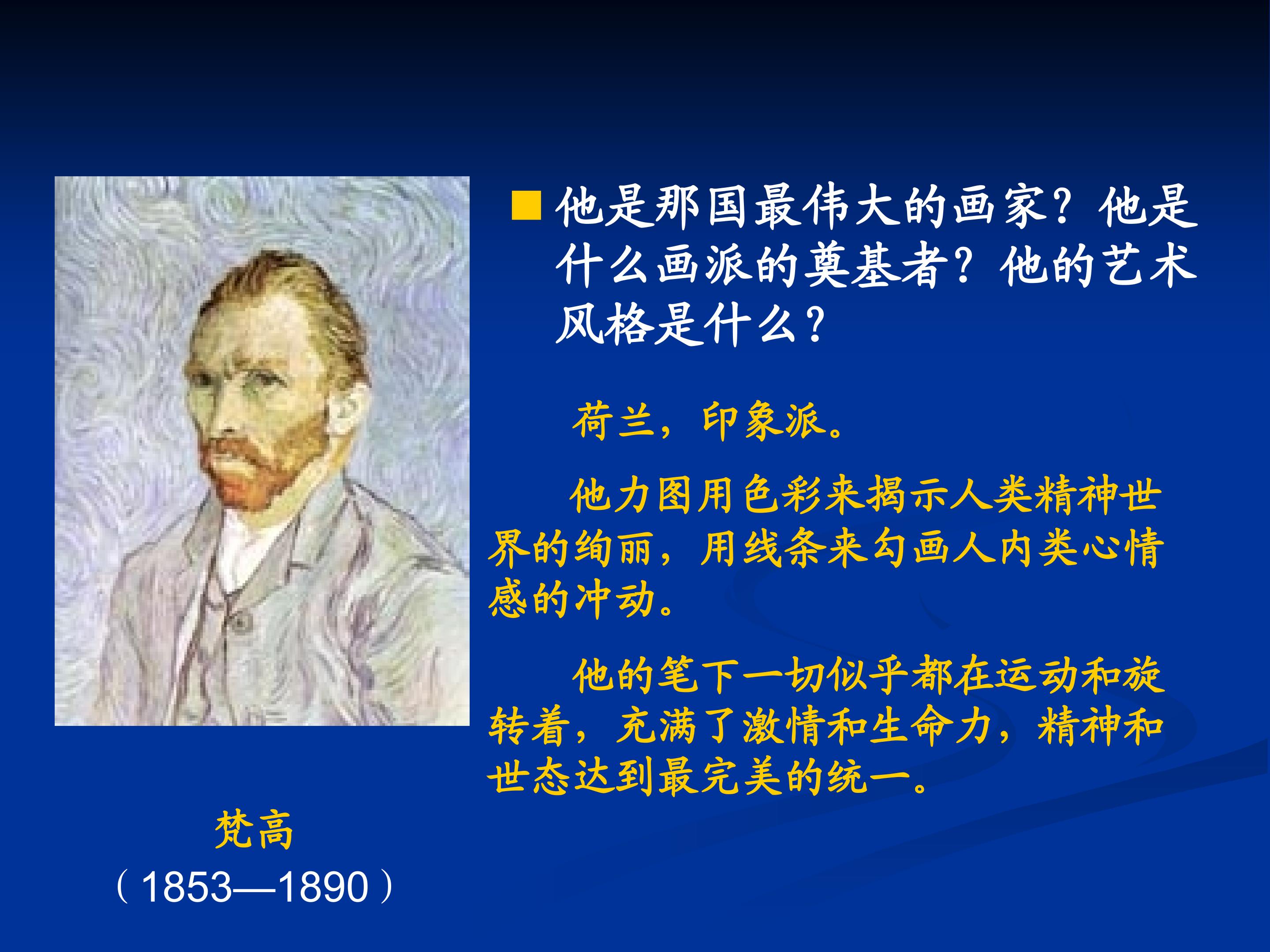 他是那国最伟大的画家？他是什么画派的奠基者？他的艺术风格是什么？

荷兰，印象派。

他力图用色彩来揭示人类精神世界的绚丽，用线条来勾画人内类心情感的冲动。

他的笔下一切似乎都在运动和旋转着，充满了激情和生命力，精神和世态达到最完美的统一。

梵高
（1853—1890）